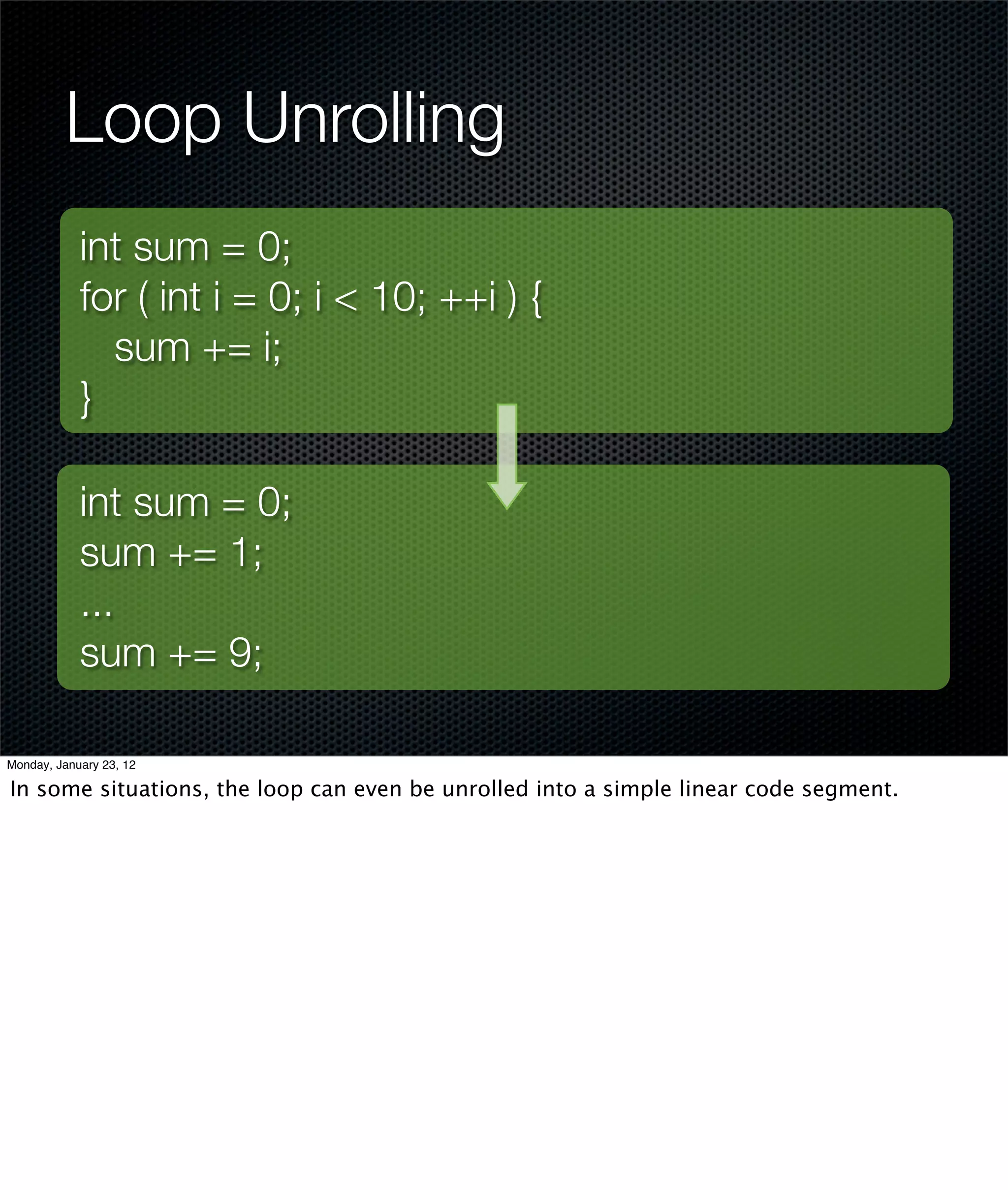 Loop Unrolling

int sum = 0;
for ( int i = 0; i < 10; ++i ) {
sum += i;
}

int sum = 0;
sum += 1;
...
sum += 9;

Monday, January 23, 12

In some situations, the loop can even be unrolled into a simple linear code segment.